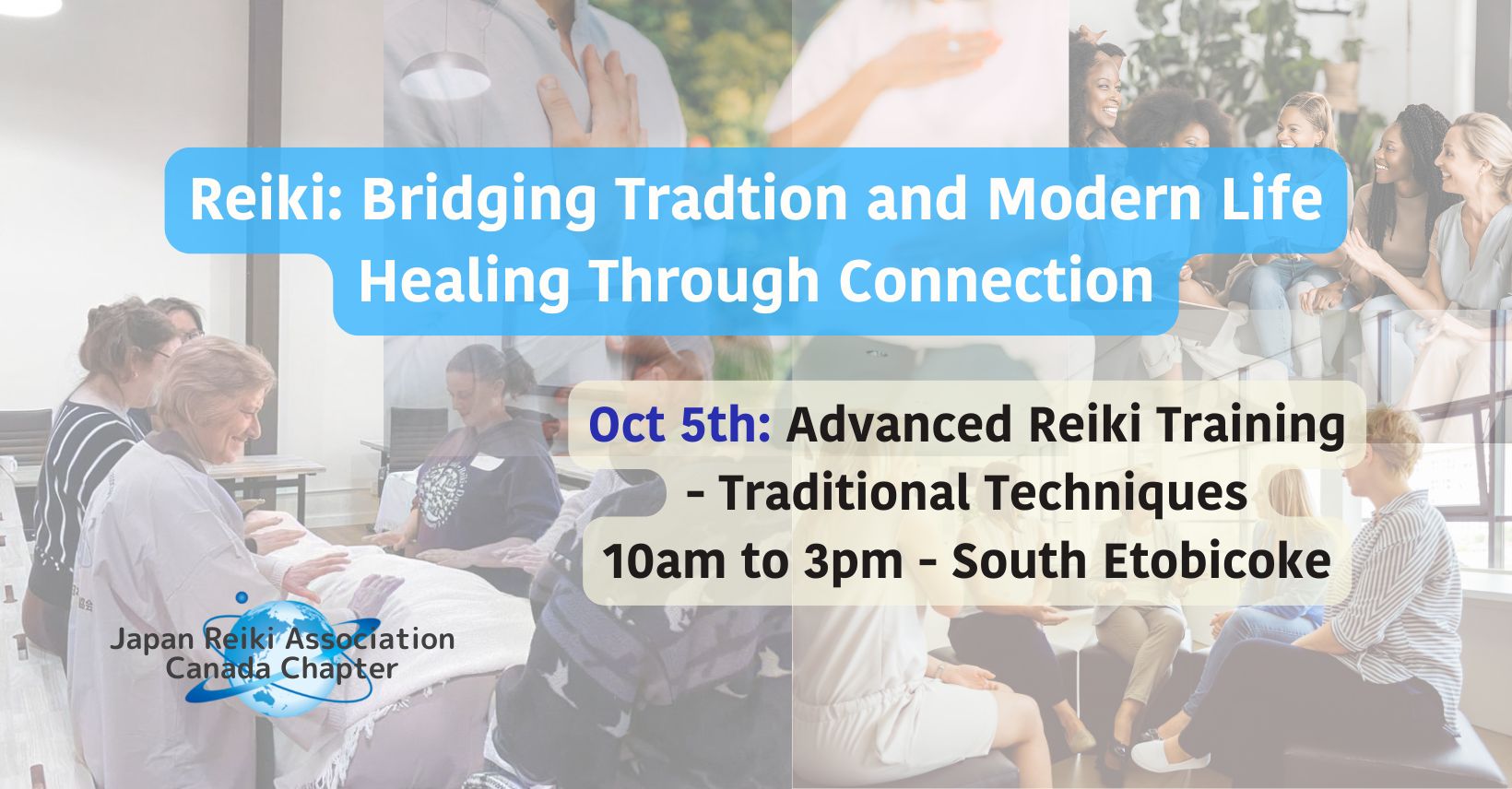 Reiki: Bridging Tradtion and Modern Life
Healing Through Connection

Oct 5th: Advanced Reiki Training
- Traditional Techniques
10am to 3pm - South Etobicoke

Japan Reiki Association
Canada Chapter